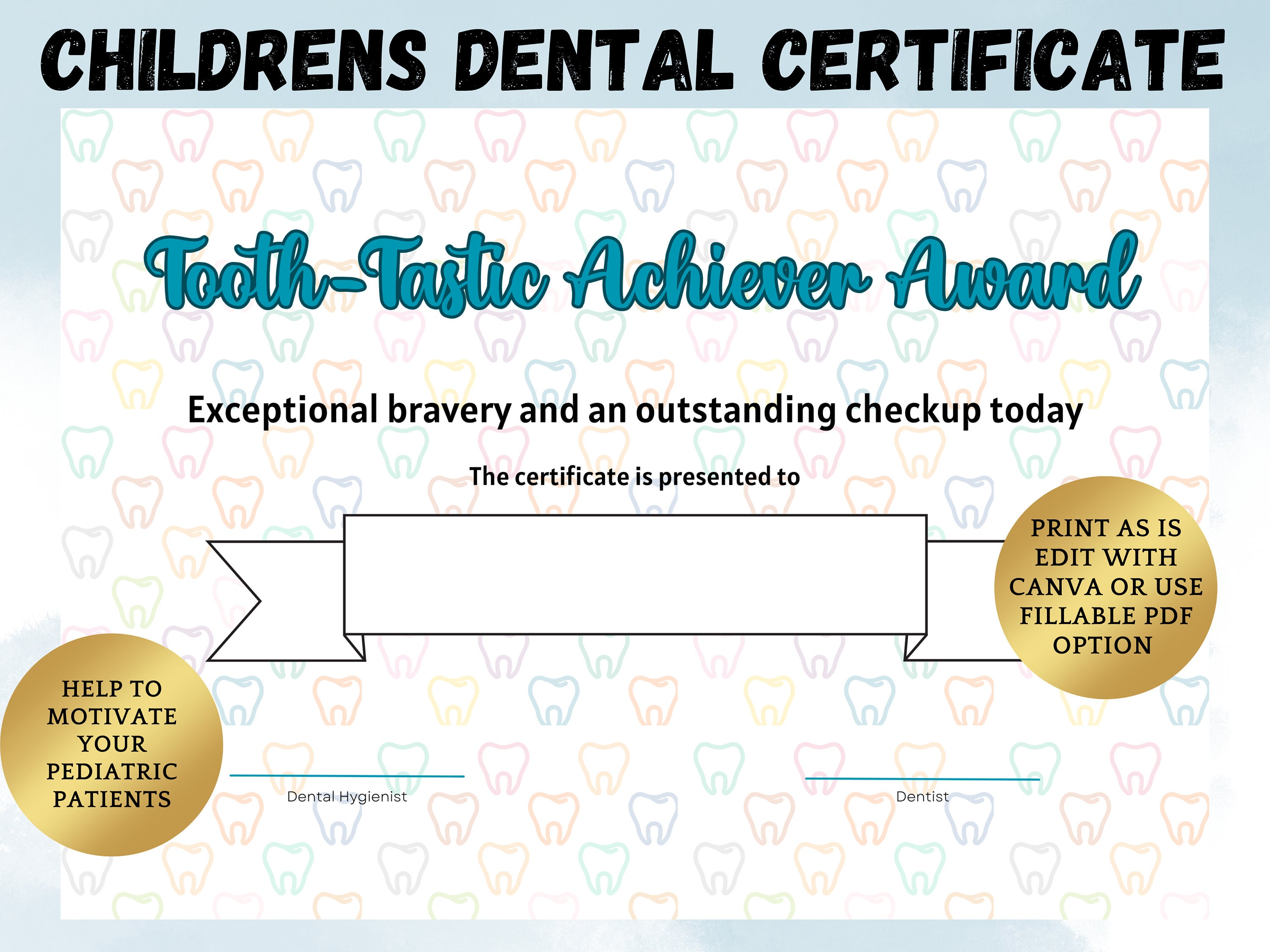 CHILDRENS DENTAL CERTIFICATE

Tooth-Tastic Achiever Award

Exceptional bravery and an outstanding checkup today

The certificate is presented to

PRINT AS IS EDIT WITH CANVA OR USE FILLABLE PDF OPTION

HELP TO MOTIVATE YOUR PEDIATRIC PATIENTS

Dental Hygienist

Dentist